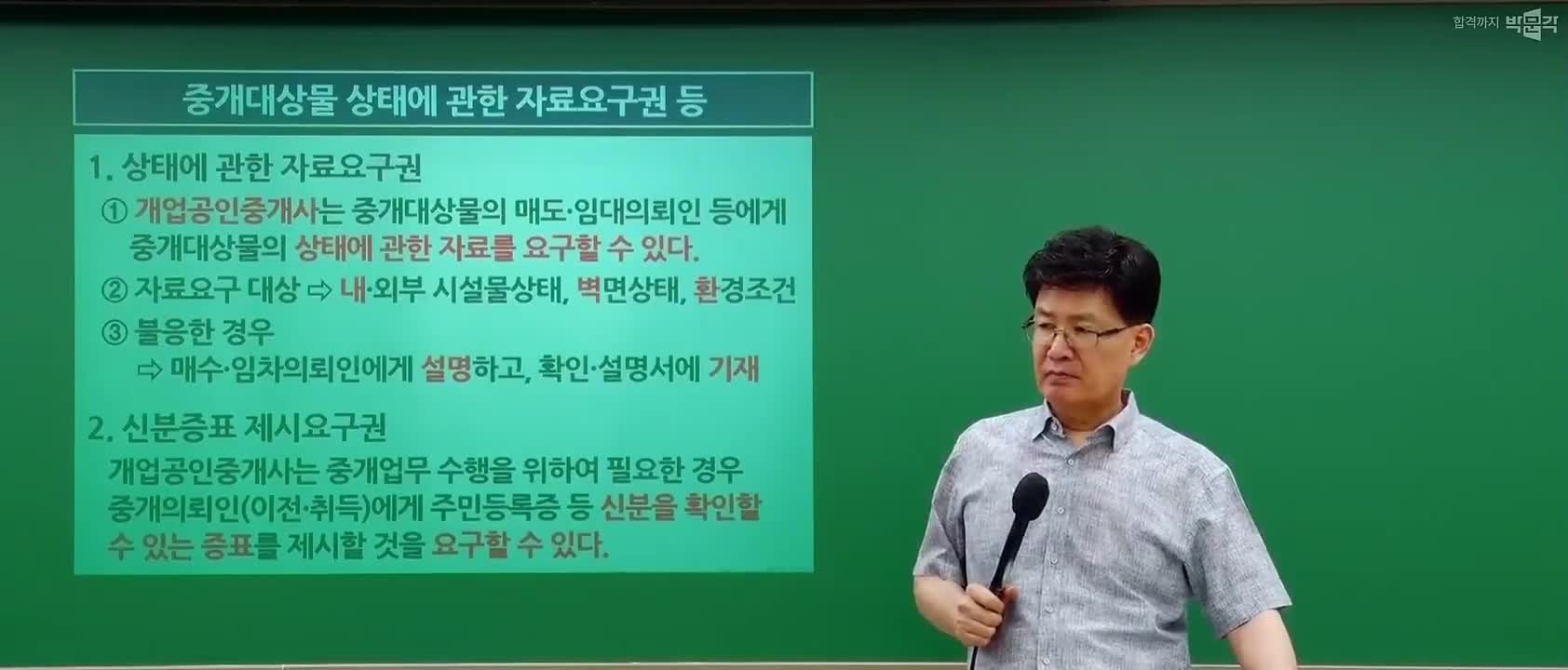 합격까지 박문각

중개대상물 상태에 관한 자료요구권 등

1. 상태에 관한 자료요구권

① 개업공인중개사는 중개대상물의 매도·임대의뢰인 등에게 중개대상물의 상태에 관한 자료를 요구할 수 있다.

② 자료요구 대상 ⇨ 내·외부 시설물상태, 벽면상태, 환경조건

③ 불응한 경우
⇨ 매수·임차의뢰인에게 설명하고, 확인·설명서에 기재

2. 신분증표 제시요구권

개업공인중개사는 중개업무 수행을 위하여 필요한 경우 중개의뢰인(이전·취득)에게 주민등록증 등 신분을 확인할 수 있는 증표를 제시할 것을 요구할 수 있다.